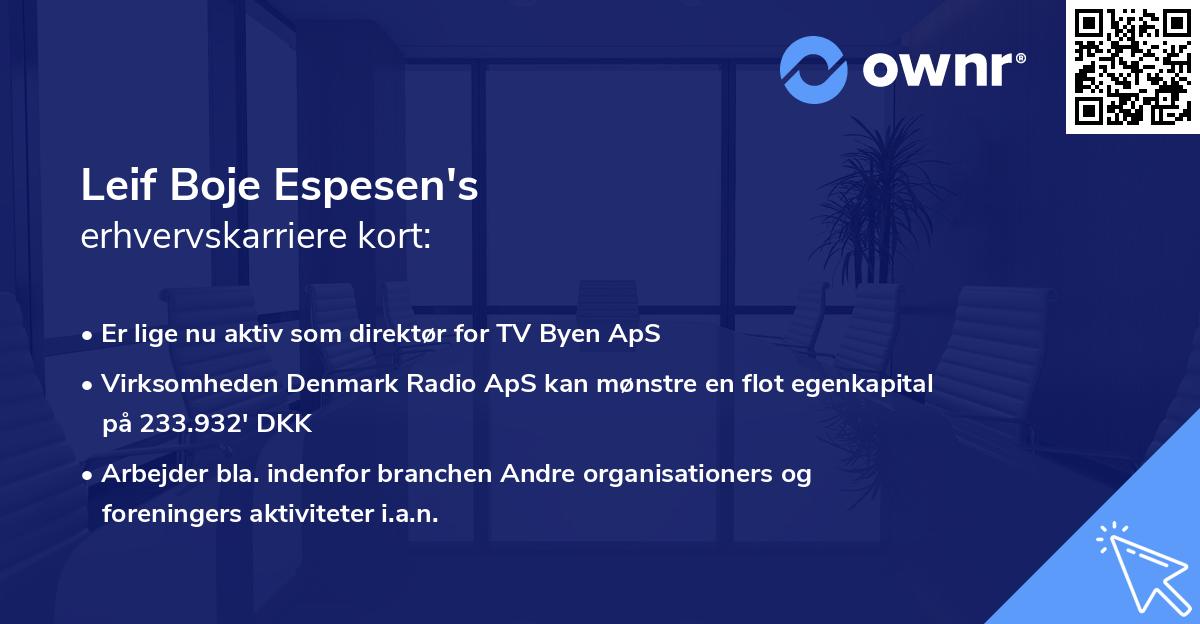 ownr®

Leif Boje Espesen's
erhvervskarriere kort:

• Er lige nu aktiv som direktør for TV Byen ApS

• Virksomheden Denmark Radio ApS kan mønstre en flot egenkapital på 233.932' DKK

• Arbejder bla. indenfor branchen Andre organisationers og foreningers aktiviteter i.a.n.